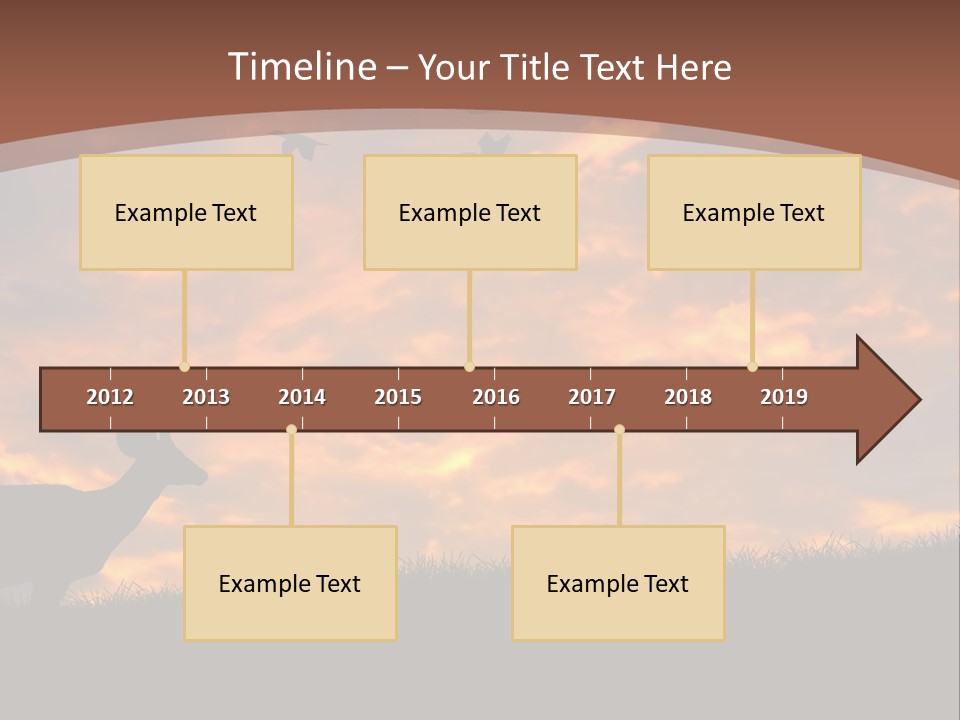 Timeline – Your Title Text Here

Example Text

Example Text

Example Text

2012 2013 2014 2015 2016 2017 2018 2019

Example Text

Example Text